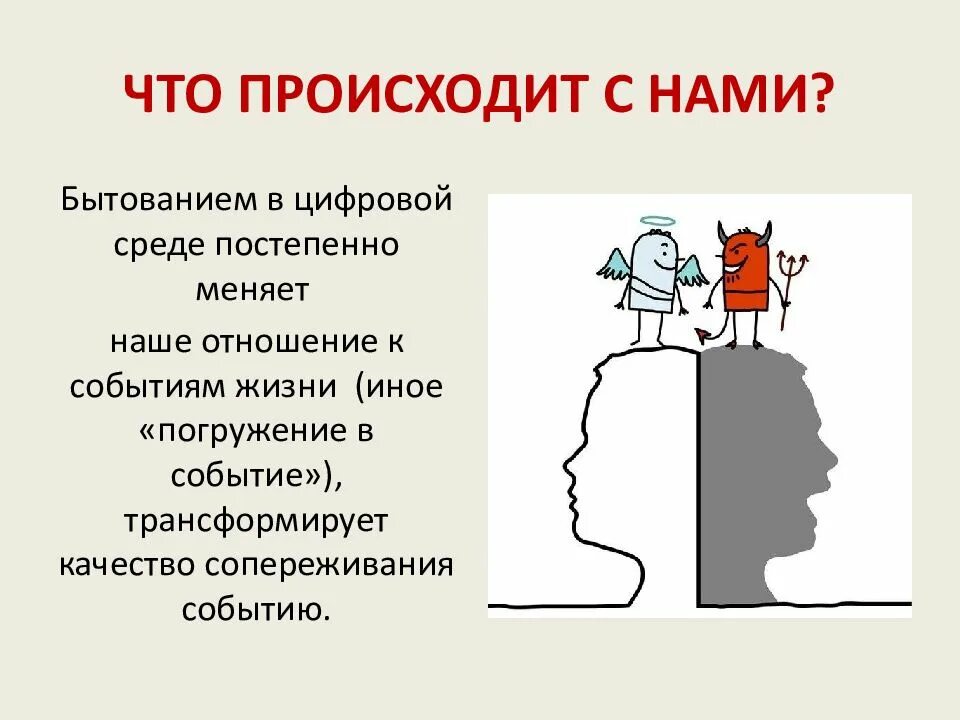 ЧТО ПРОИСХОДИТ С НАМИ?

Бытованием в цифровой среде постепенно меняет

наше отношение к событиям жизни (иное «погружение в событие»), трансформирует качество сопереживания событию.